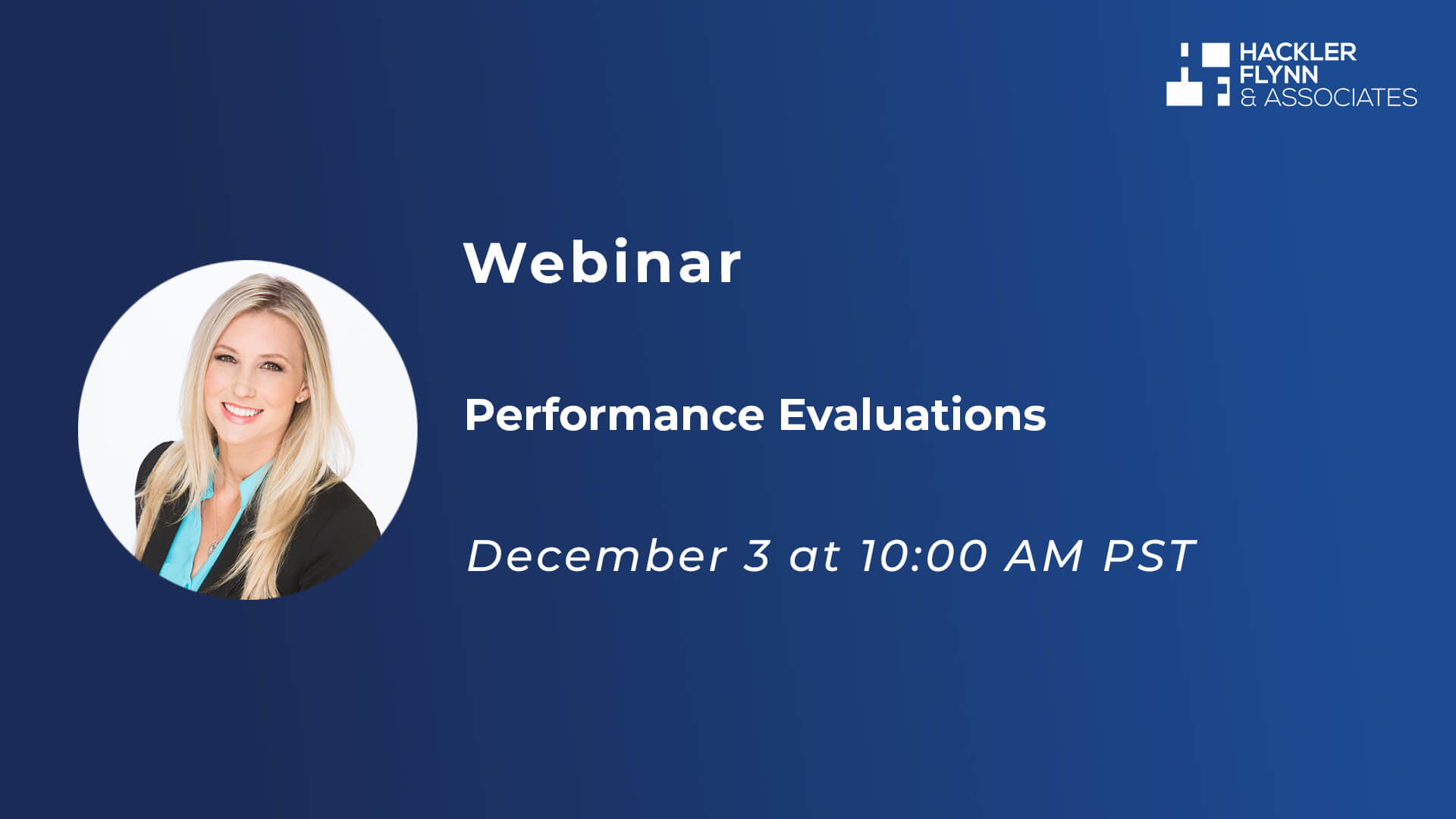 HACKLER
FLYNN
& ASSOCIATES

Webinar

Performance Evaluations

December 3 at 10:00 AM PST